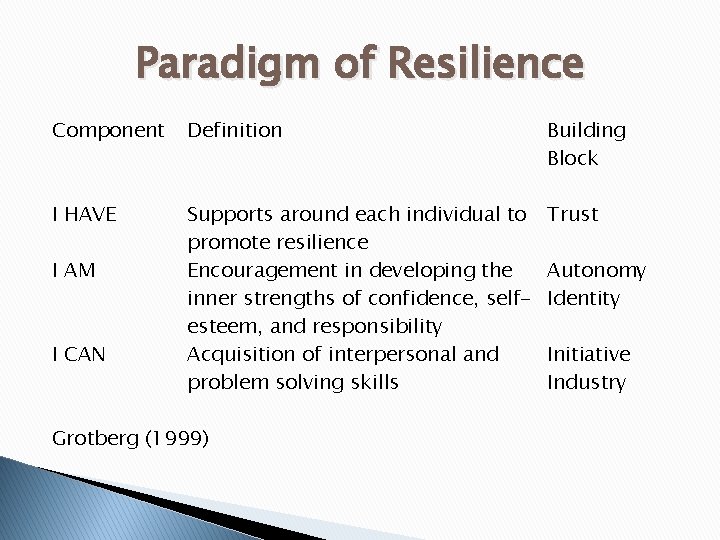 Paradigm of Resilience

| Component | Definition | Building Block |
|---|---|---|
| I HAVE | Supports around each individual to promote resilience | Trust |
| I AM | Encouragement in developing the inner strengths of confidence, self-esteem, and responsibility | Autonomy Identity |
| I CAN | Acquisition of interpersonal and problem solving skills | Initiative Industry |

Grotberg (1999)